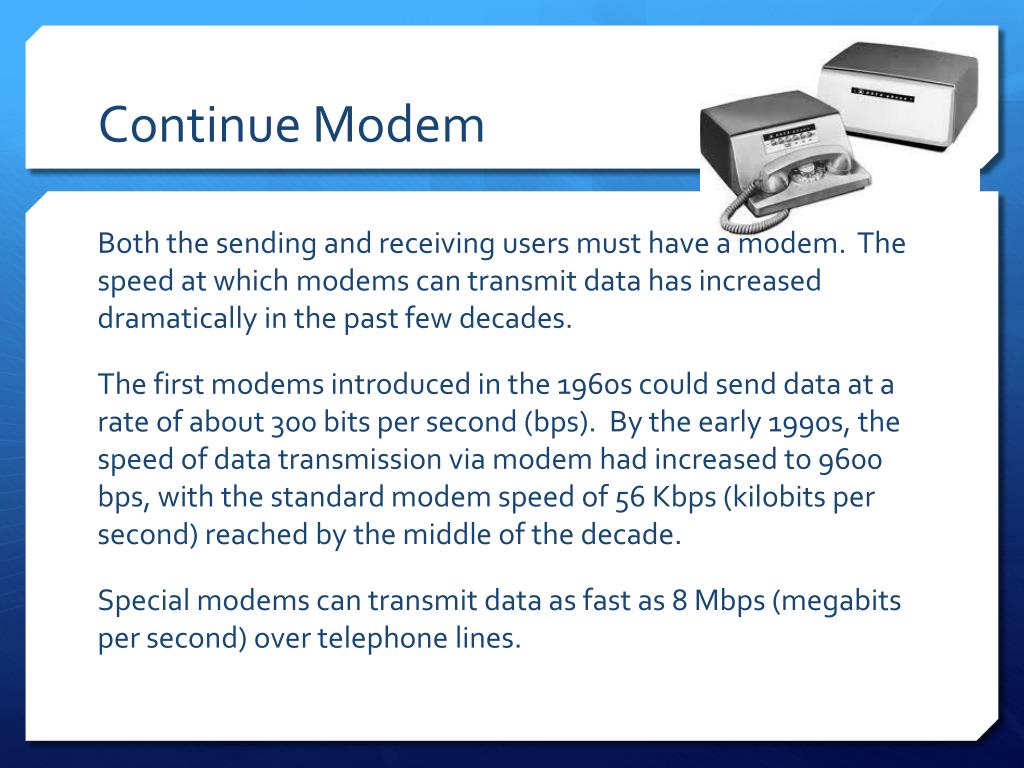 Continue Modem

Both the sending and receiving users must have a modem. The speed at which modems can transmit data has increased dramatically in the past few decades.

The first modems introduced in the 1960s could send data at a rate of about 300 bits per second (bps). By the early 1990s, the speed of data transmission via modem had increased to 9600 bps, with the standard modem speed of 56 Kbps (kilobits per second) reached by the middle of the decade.

Special modems can transmit data as fast as 8 Mbps (megabits per second) over telephone lines.